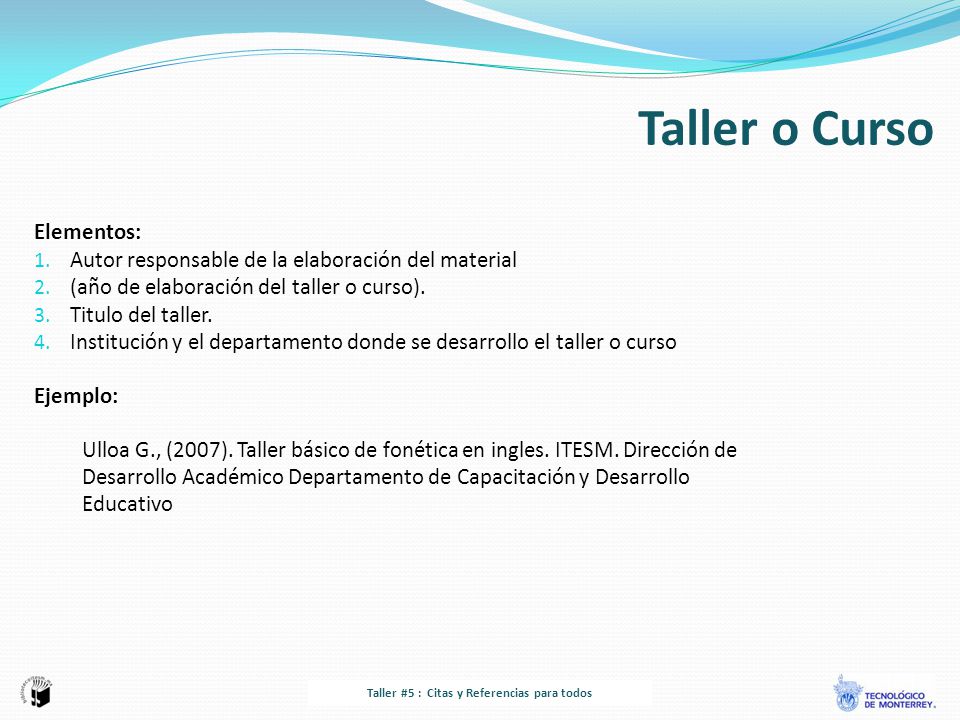 Taller o Curso

Elementos:
1. Autor responsable de la elaboración del material
2. (año de elaboración del taller o curso).
3. Titulo del taller.
4. Institución y el departamento donde se desarrollo el taller o curso

Ejemplo:

Ulloa G., (2007). Taller básico de fonética en ingles. ITESM. Dirección de Desarrollo Académico Departamento de Capacitación y Desarrollo Educativo

Taller #5 : Citas y Referencias para todos

TECNOLÓGICO DE MONTERREY.